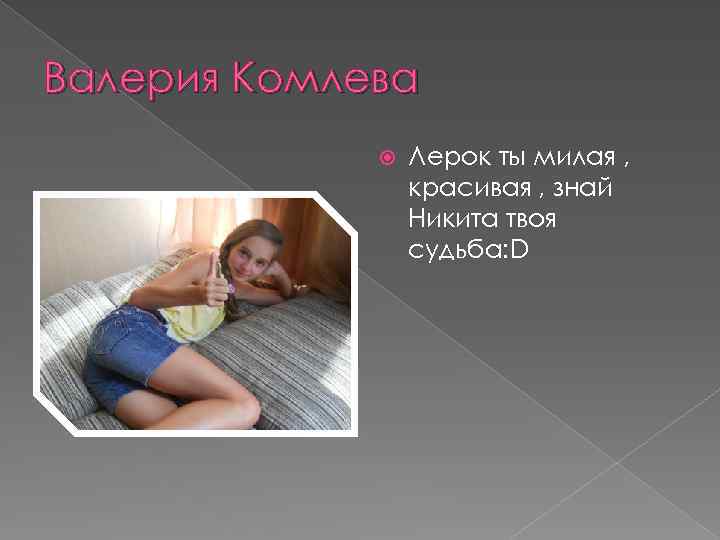 Валерия Комлева

Лерок ты милая , красивая , знай Никита твоя судьба:D